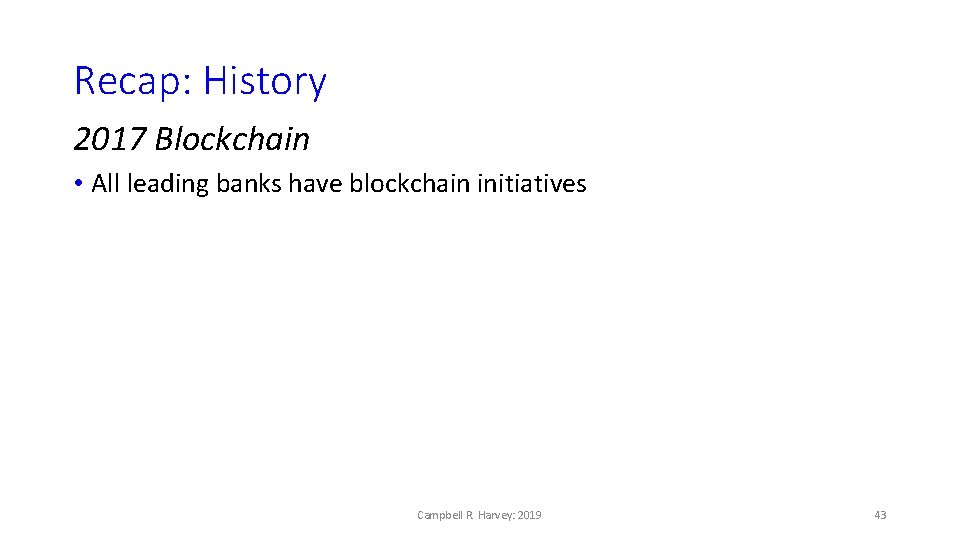 Recap: History

2017 Blockchain

• All leading banks have blockchain initiatives

Campbell R. Harvey: 2019

43